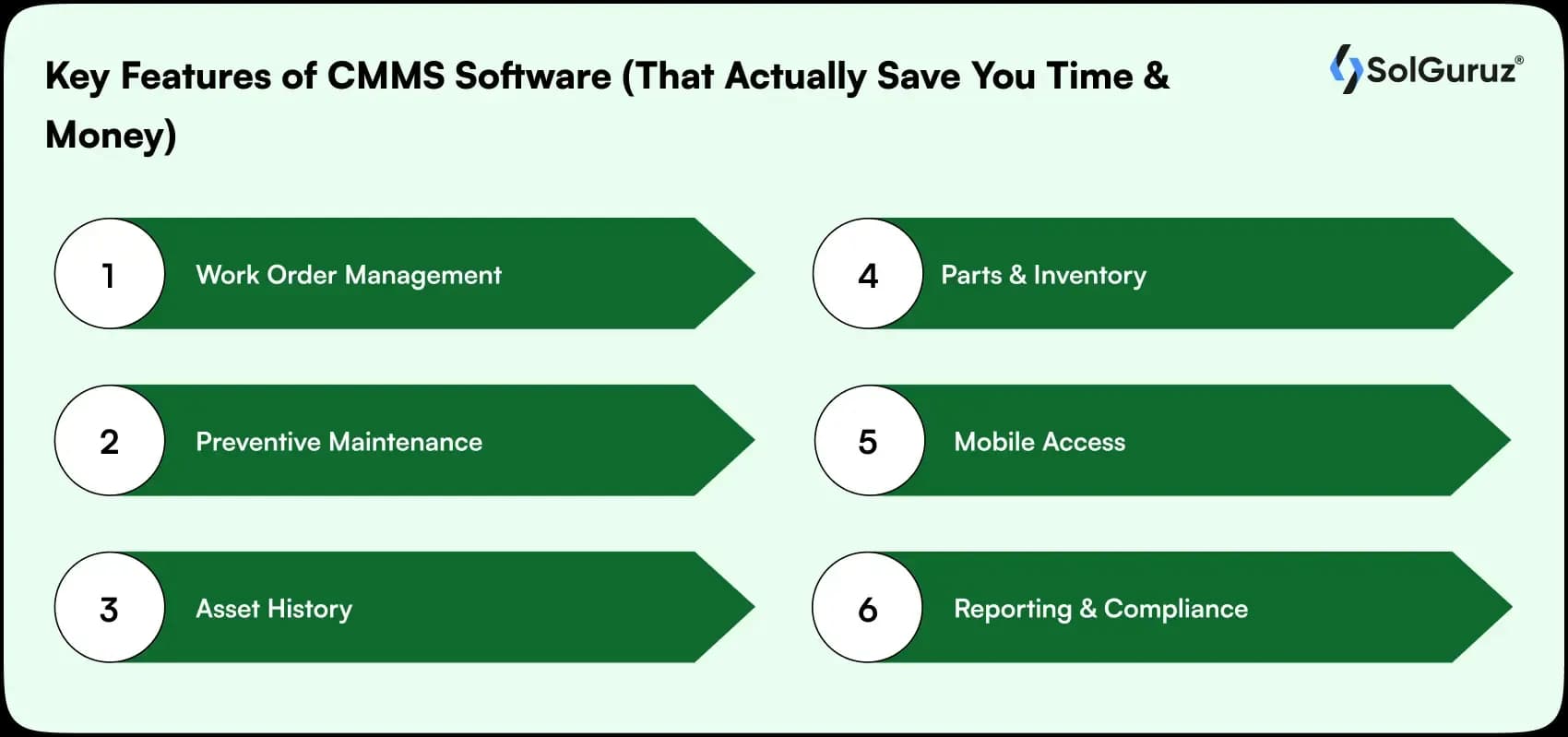 Key Features of CMMS Software (That Actually Save You Time & Money)

SolGuruz®

1 Work Order Management

2 Preventive Maintenance

3 Asset History

4 Parts & Inventory

5 Mobile Access

6 Reporting & Compliance